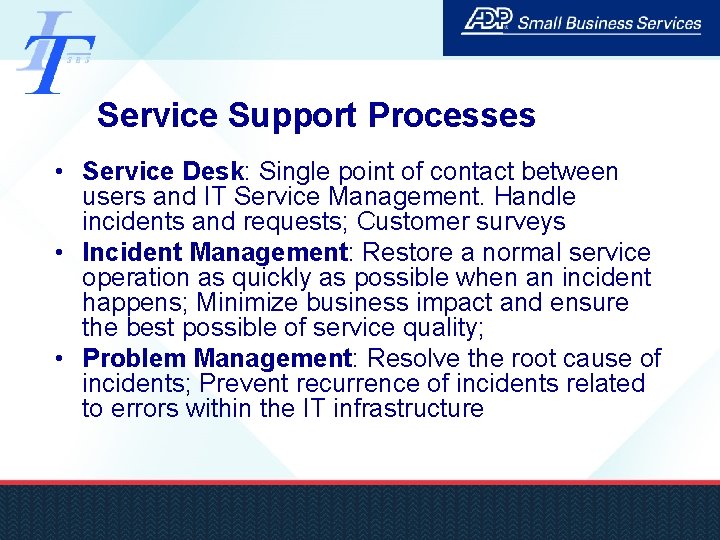 IT SBS

ADP Small Business Services

Service Support Processes

• Service Desk: Single point of contact between users and IT Service Management. Handle incidents and requests; Customer surveys
• Incident Management: Restore a normal service operation as quickly as possible when an incident happens; Minimize business impact and ensure the best possible of service quality;
• Problem Management: Resolve the root cause of incidents; Prevent recurrence of incidents related to errors within the IT infrastructure